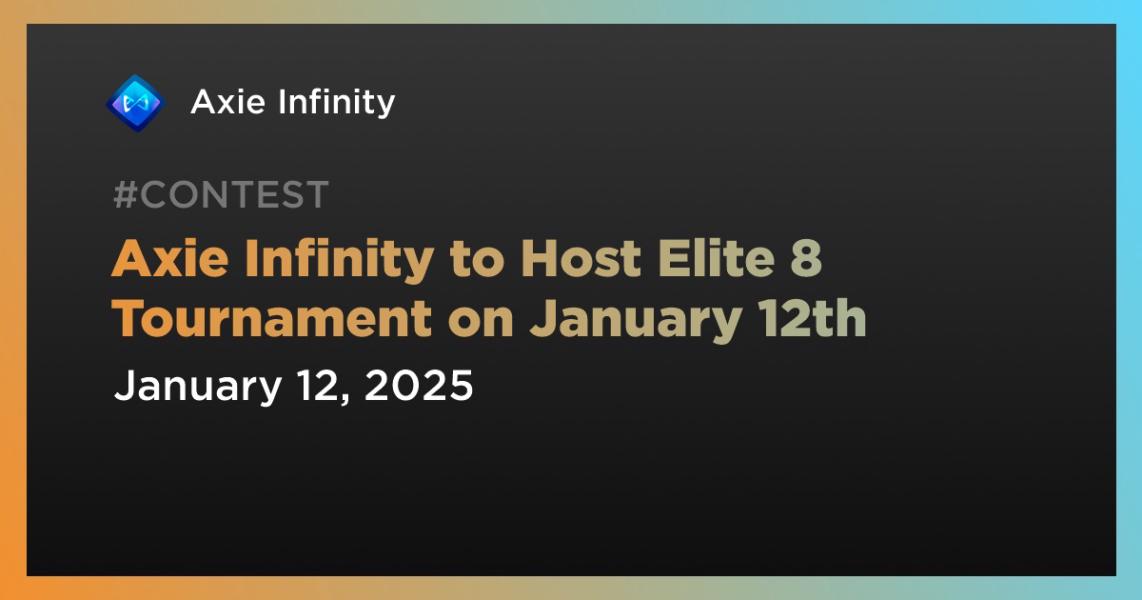 Axie Infinity

#CONTEST

Axie Infinity to Host Elite 8 Tournament on January 12th

January 12, 2025